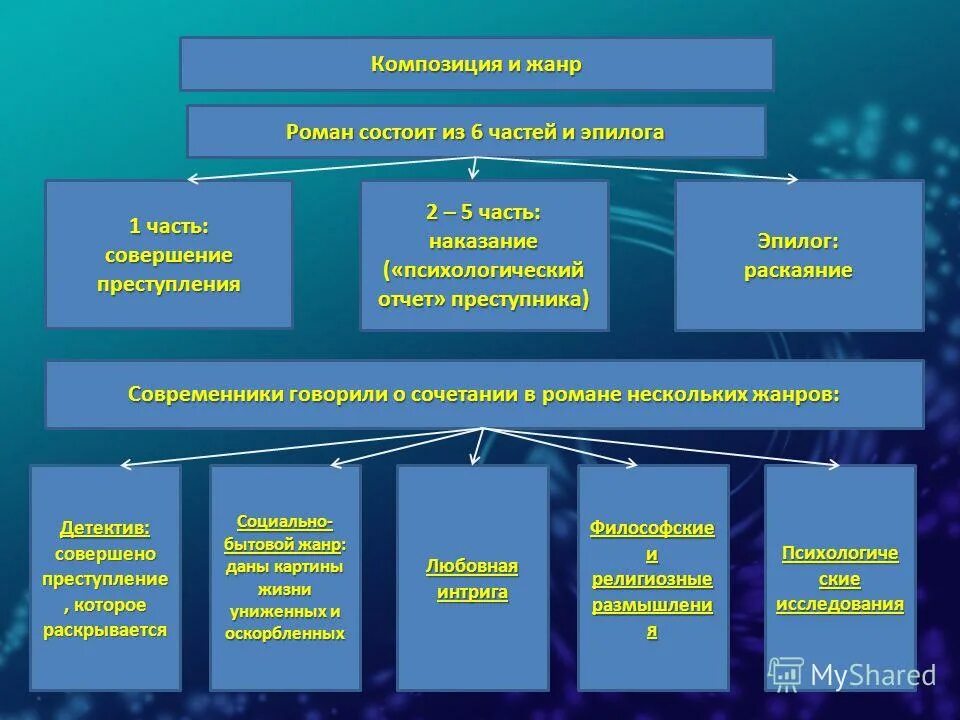 Композиция и жанр

Роман состоит из 6 частей и эпилога

1 часть: совершение преступления

2 – 5 часть: наказание («психологический отчет» преступника)

Эпилог: раскаяние

Современники говорили о сочетании в романе нескольких жанров:

Детектив: совершено преступление , которое раскрывается

Социально-бытовой жанр: даны картины жизни униженных и оскорбленных

Любовная интрига

Философские и религиозные размышления

Психологические исследования

MyShared